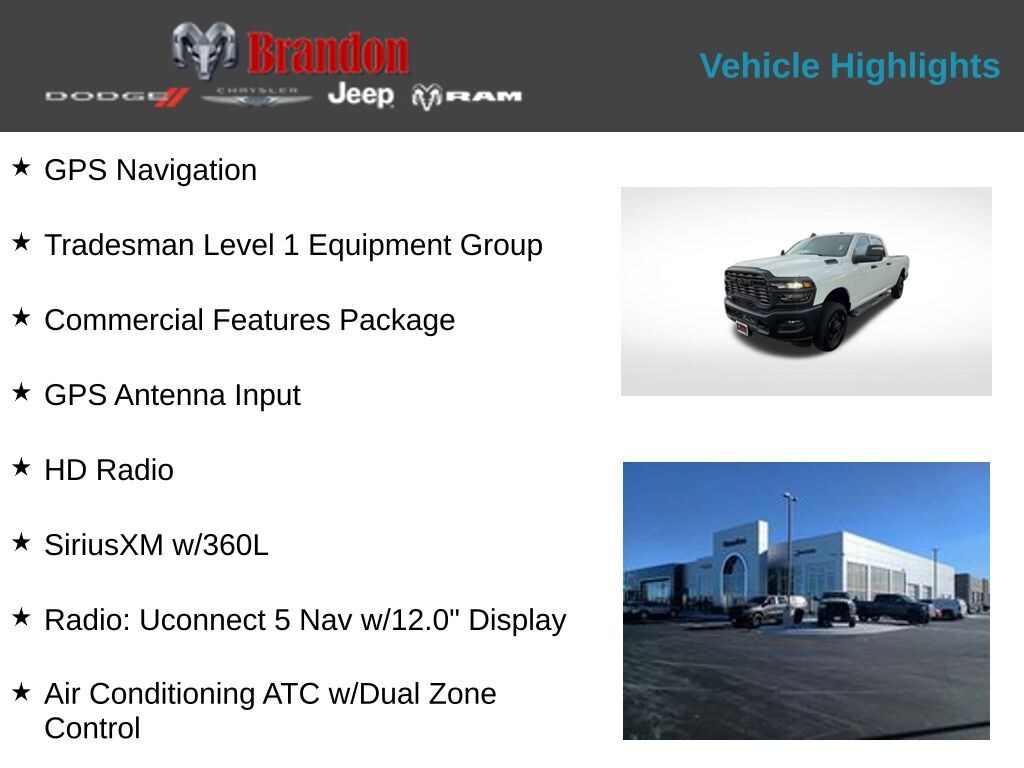 Brandon
DODGE CHRYSLER Jeep RAM

Vehicle Highlights

★ GPS Navigation

★ Tradesman Level 1 Equipment Group

★ Commercial Features Package

★ GPS Antenna Input

★ HD Radio

★ SiriusXM w/360L

★ Radio: Uconnect 5 Nav w/12.0" Display

★ Air Conditioning ATC w/Dual Zone Control